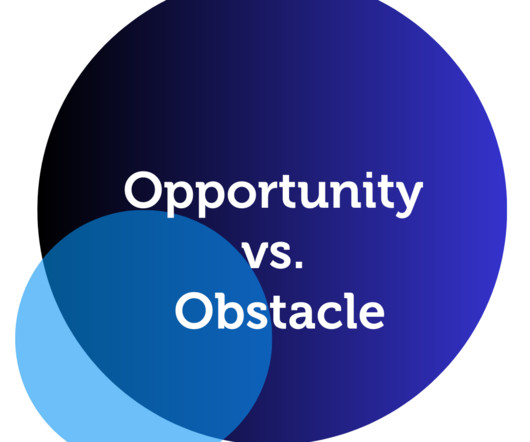 Opportunity
vs.
Obstacle